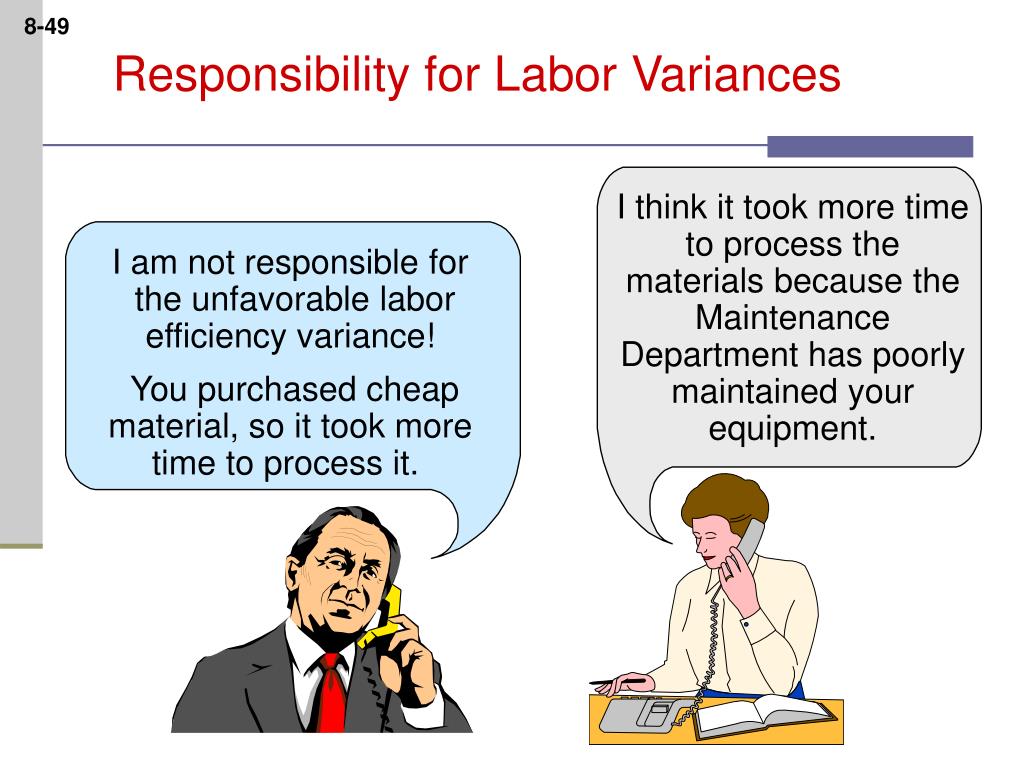 8-49

Responsibility for Labor Variances

I am not responsible for the unfavorable labor efficiency variance!

You purchased cheap material, so it took more time to process it.

I think it took more time to process the materials because the Maintenance Department has poorly maintained your equipment.